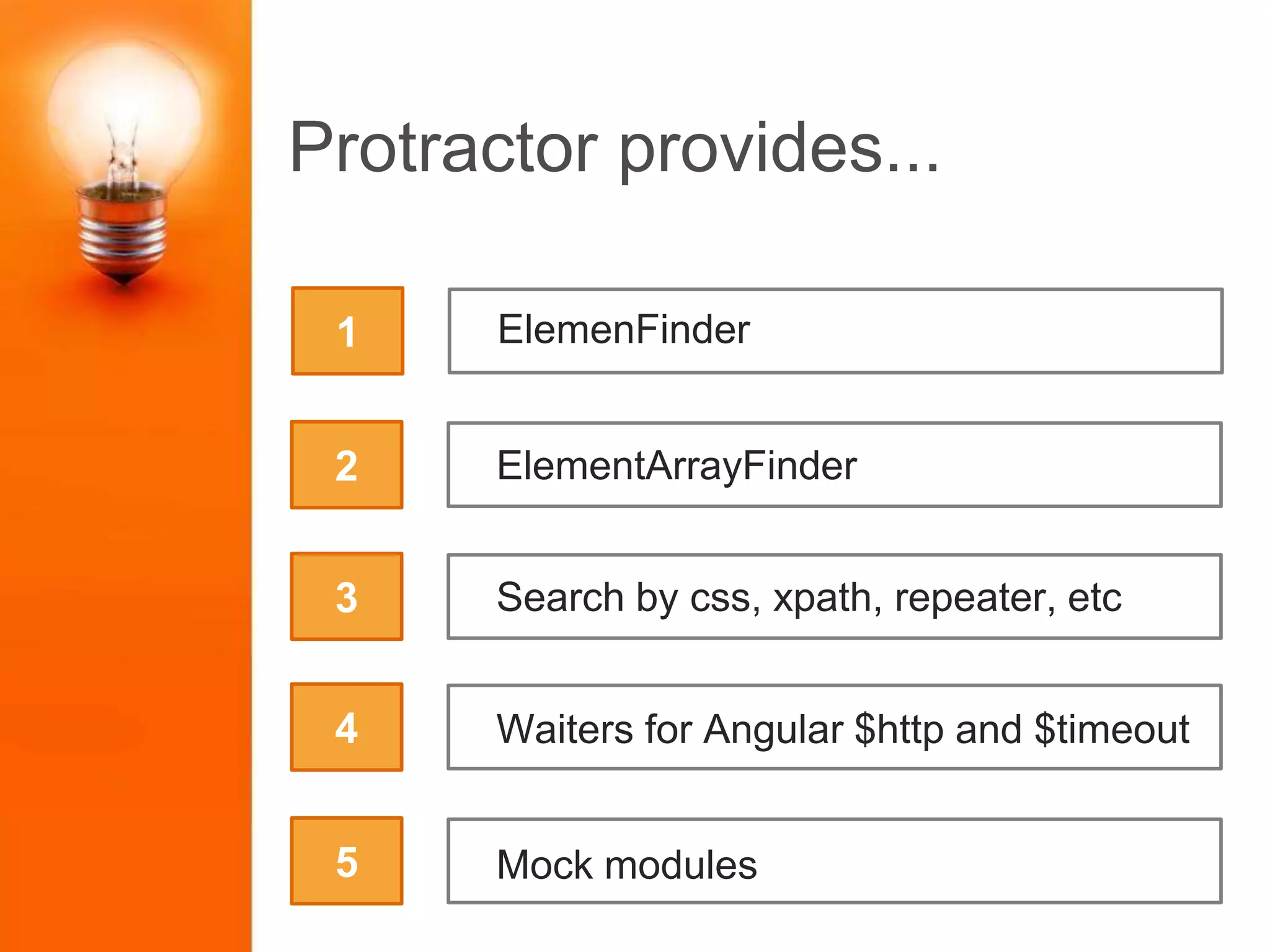 Protractor provides...

1 ElemenFinder

2 ElementArrayFinder

3 Search by css, xpath, repeater, etc

4 Waiters for Angular \$http and \$timeout

5 Mock modules